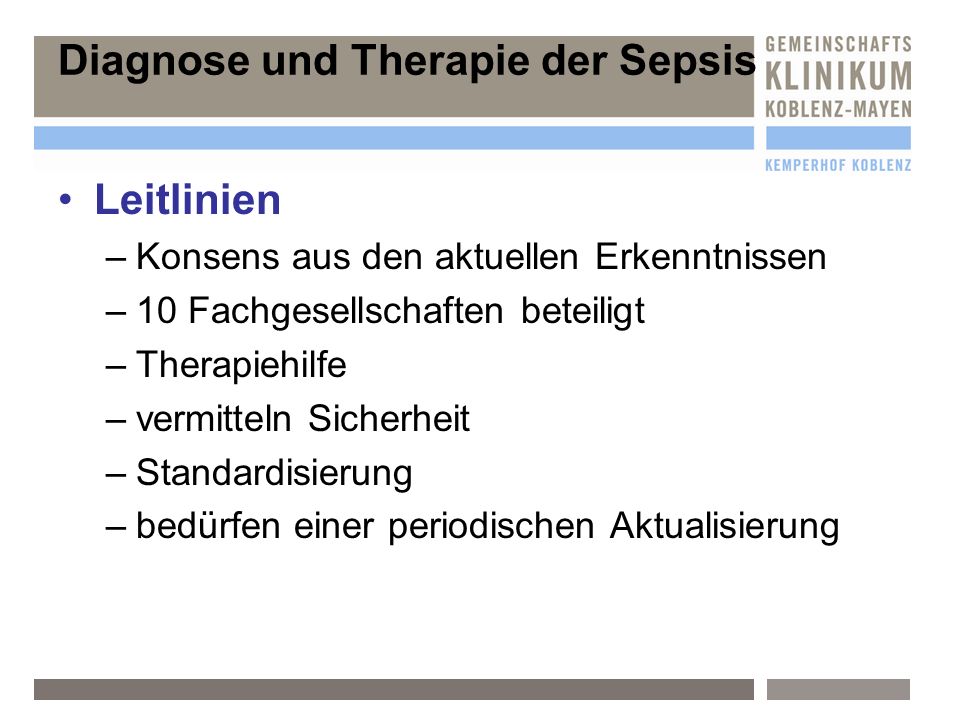 Diagnose und Therapie der Sepsis

GEMEINSCHAFTS
KLINIKUM
KOBLENZ-MAYEN

KEMPERHOF KOBLENZ

• Leitlinien
– Konsens aus den aktuellen Erkenntnissen
– 10 Fachgesellschaften beteiligt
– Therapiehilfe
– vermitteln Sicherheit
– Standardisierung
– bedürfen einer periodischen Aktualisierung